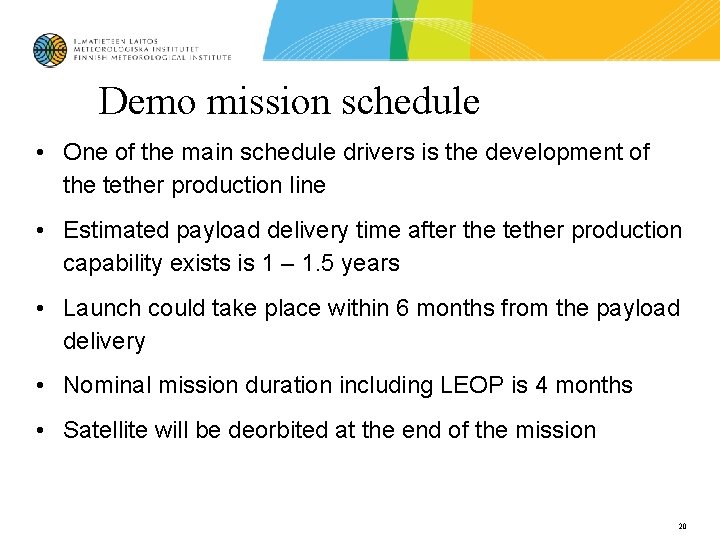 ILMATIETEEN LAITOS
METEOROLOGISKA INSTITUTET
FINNISH METEOROLOGICAL INSTITUTE

Demo mission schedule

• One of the main schedule drivers is the development of the tether production line

• Estimated payload delivery time after the tether production capability exists is 1 – 1.5 years

• Launch could take place within 6 months from the payload delivery

• Nominal mission duration including LEOP is 4 months

• Satellite will be deorbited at the end of the mission

20